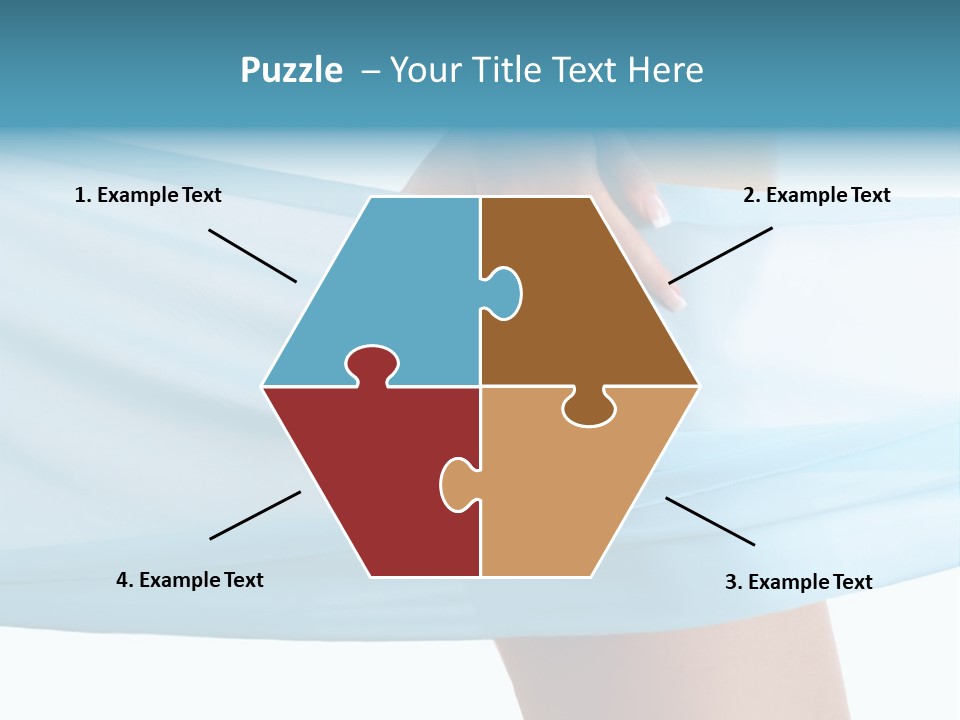 Puzzle – Your Title Text Here

1. Example Text

2. Example Text

4. Example Text

3. Example Text